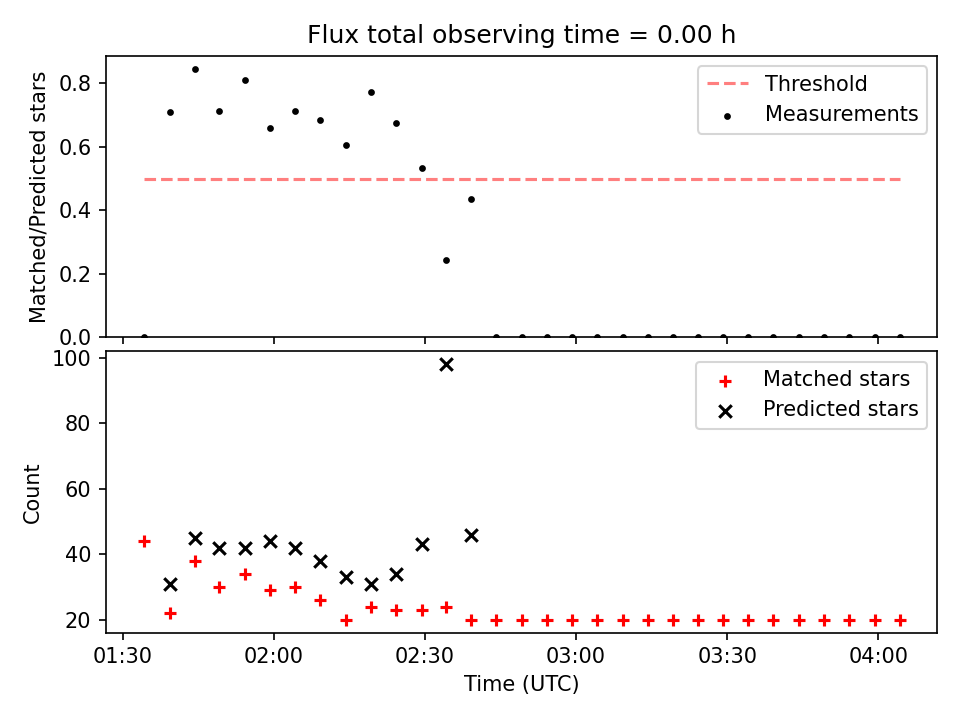 Flux total observing time = 0.00 h

Matched/Predicted stars

0.8
0.6
0.4
0.2
0.0

Threshold
Measurements

Count

100
80
60
40
20

Matched stars
Predicted stars

01:30
02:00
02:30
03:00
03:30
04:00

Time (UTC)